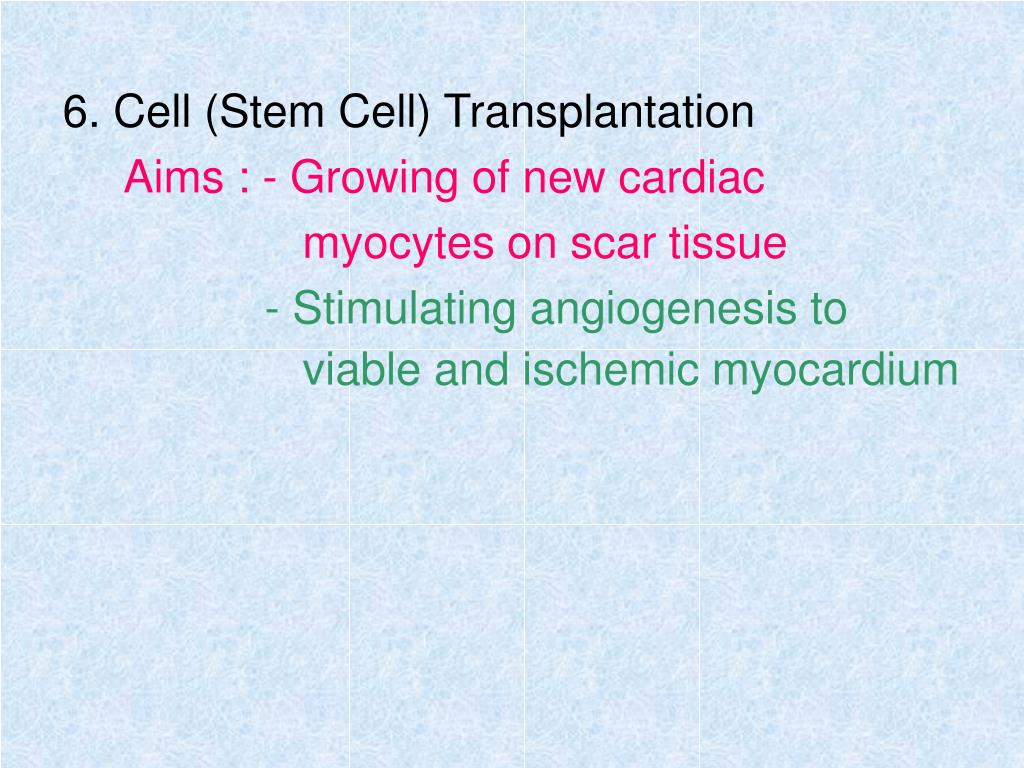 6. Cell (Stem Cell) Transplantation

Aims : - Growing of new cardiac myocytes on scar tissue

- Stimulating angiogenesis to viable and ischemic myocardium